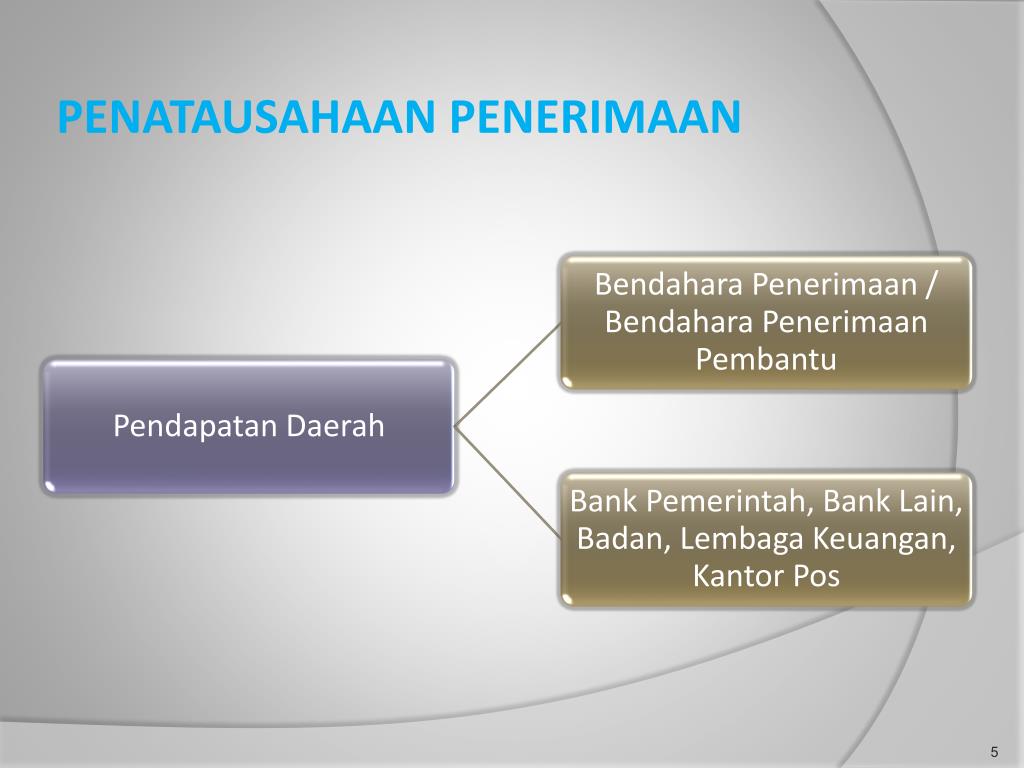 PENATAUSAHAAN PENERIMAAN

Pendapatan Daerah

Bendahara Penerimaan / Bendahara Penerimaan Pembantu

Bank Pemerintah, Bank Lain, Badan, Lembaga Keuangan, Kantor Pos

5